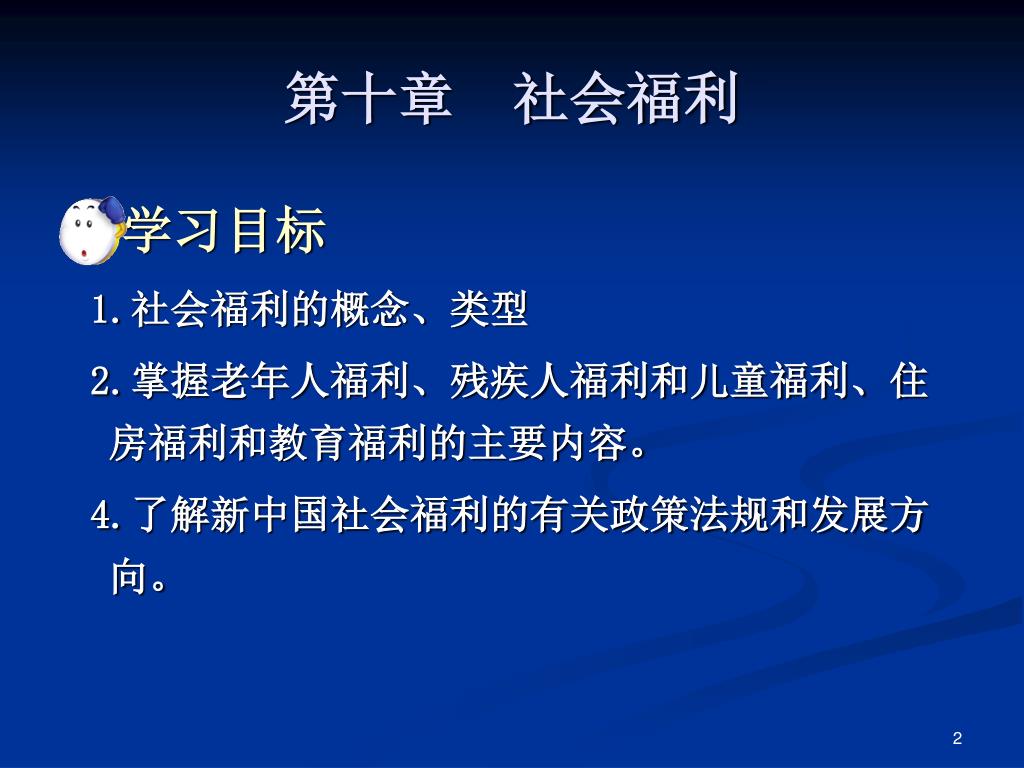 第十章　社会福利

学习目标

1.社会福利的概念、类型

2.掌握老年人福利、残疾人福利和儿童福利、住房福利和教育福利的主要内容。

4.了解新中国社会福利的有关政策法规和发展方向。

2